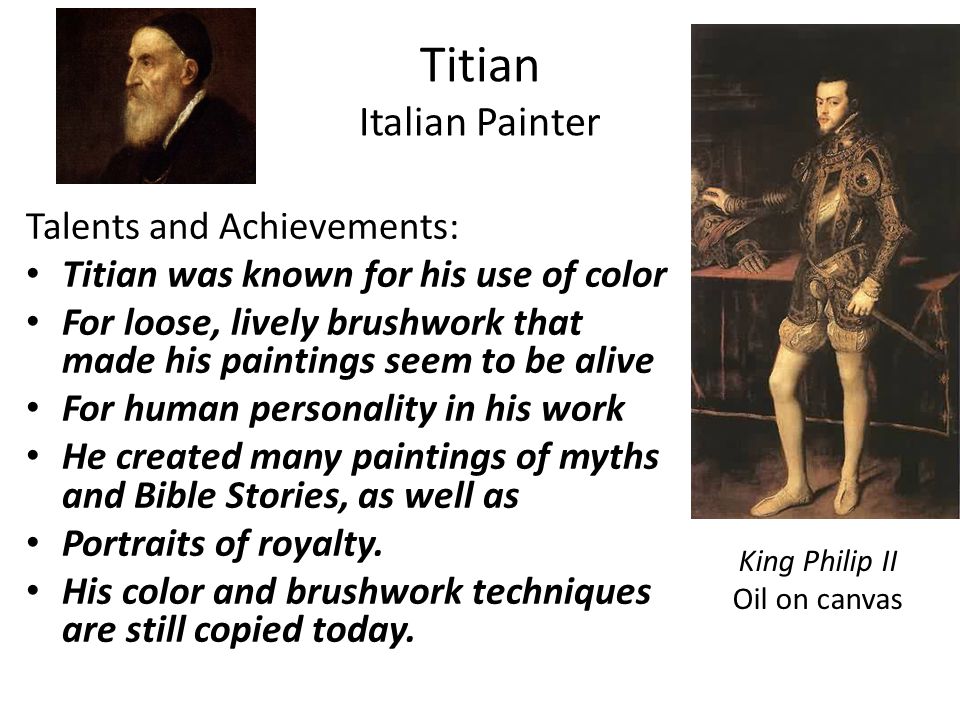 Titian
Italian Painter

Talents and Achievements:
• Titian was known for his use of color
• For loose, lively brushwork that made his paintings seem to be alive
• For human personality in his work
• He created many paintings of myths and Bible Stories, as well as
• Portraits of royalty.
• His color and brushwork techniques are still copied today.

King Philip II
Oil on canvas